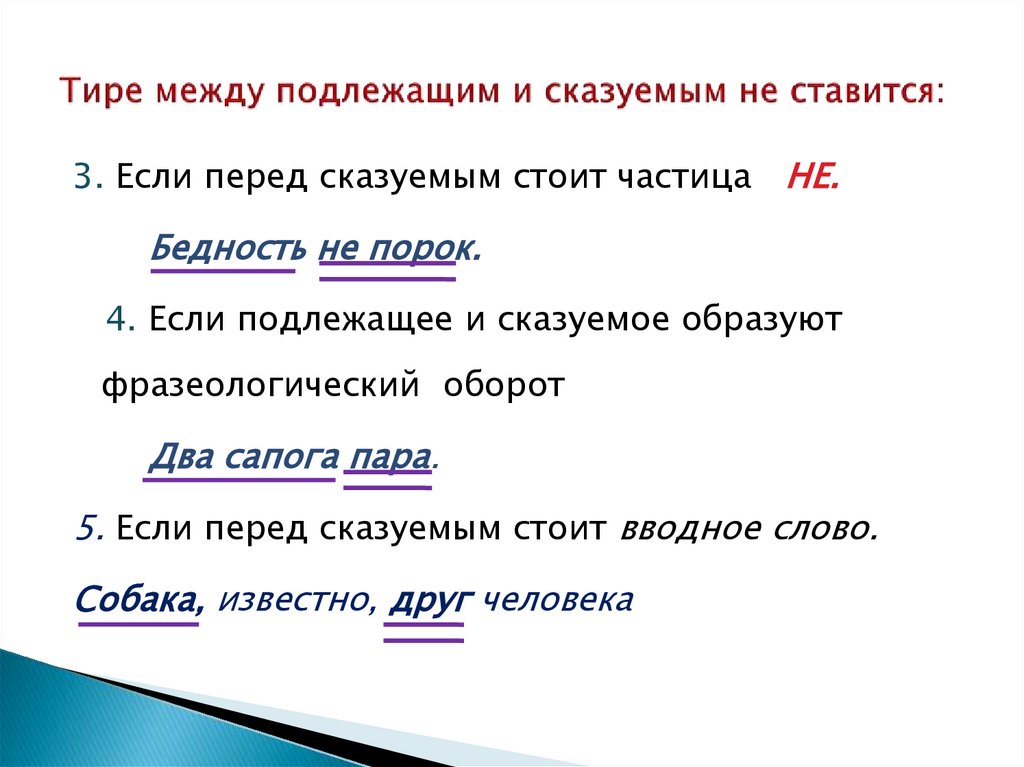 Тире между подлежащим и сказуемым не ставится:

3. Если перед сказуемым стоит частица НЕ.

Бедность не порок.

4. Если подлежащее и сказуемое образуют фразеологический оборот

Два сапога пара.

5. Если перед сказуемым стоит вводное слово.

Собака, известно, друг человека